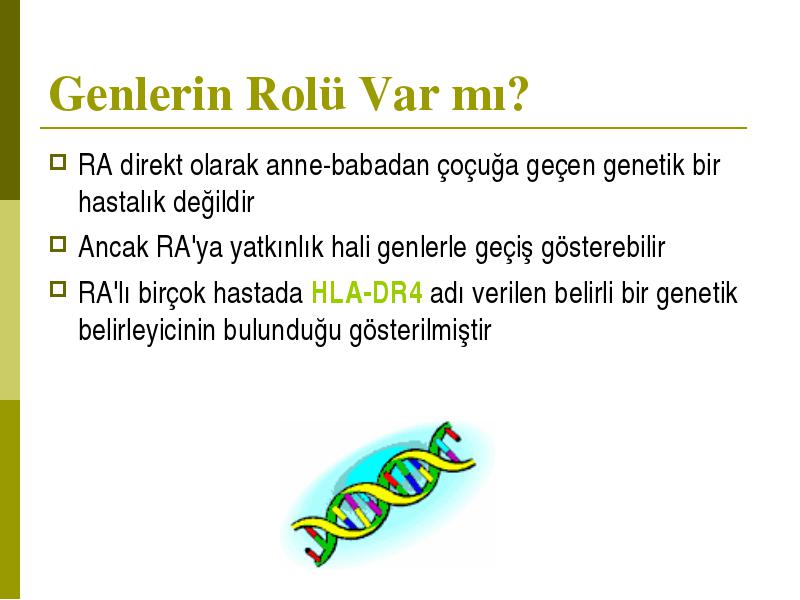 Genlerin Rolü Var mı?

RA direkt olarak anne-babadan çoçuğa geçen genetik bir hastalık değildir

Ancak RA'ya yatkınlık hali genlerle geçiş gösterebilir

RA'lı birçok hastada HLA-DR4 adı verilen belirli bir genetik belirleyicinin bulunduğu gösterilmiştir